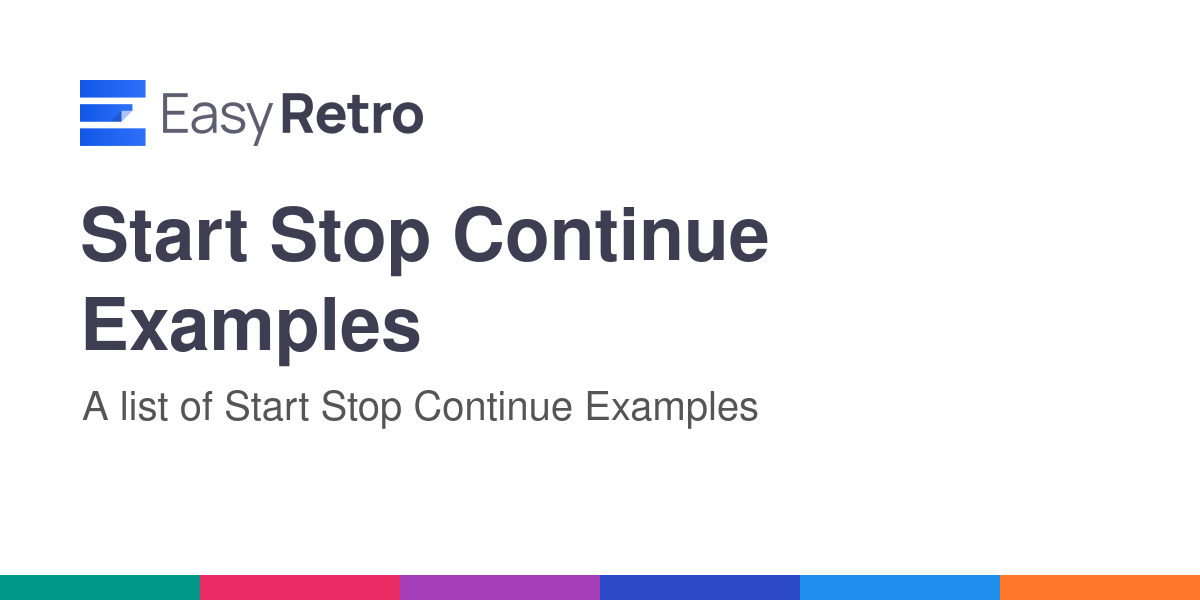 EasyRetro

Start Stop Continue Examples

A list of Start Stop Continue Examples